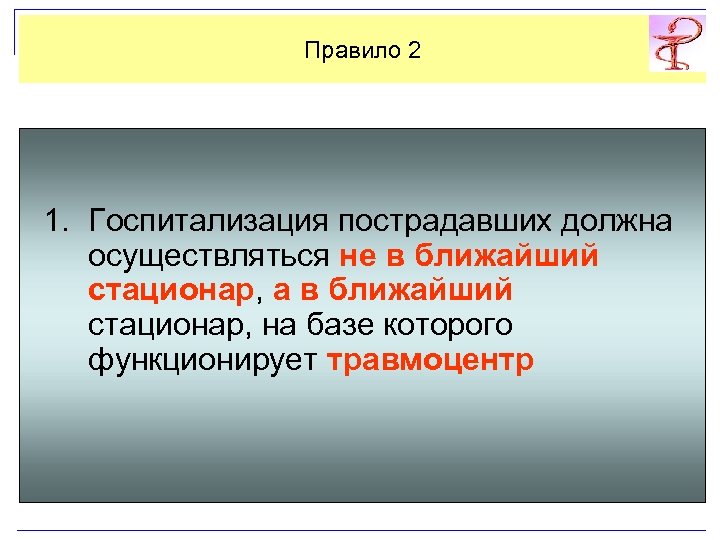 Правило 2

1. Госпитализация пострадавших должна осуществляться не в ближайший стационар, а в ближайший стационар, на базе которого функционирует травмоцентр